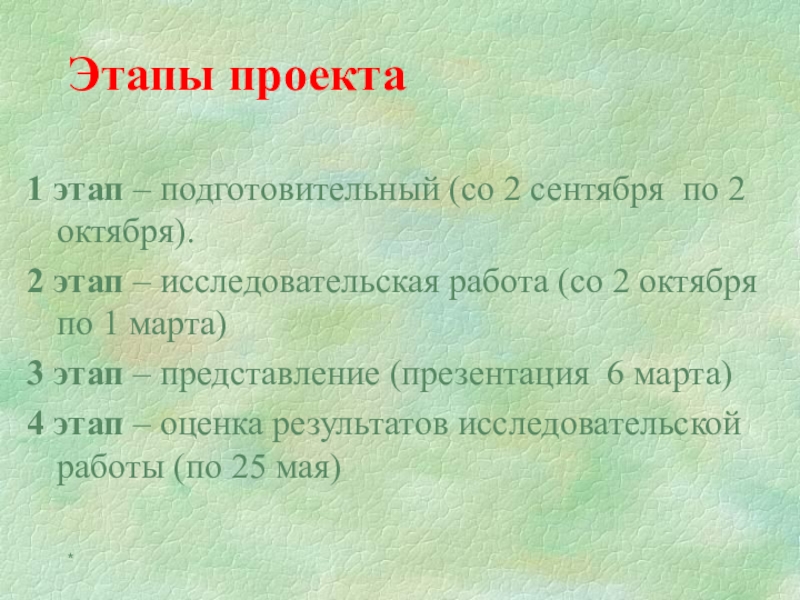 Этапы проекта

1 этап – подготовительный (со 2 сентября по 2 октября).

2 этап – исследовательская работа (со 2 октября по 1 марта)

3 этап – представление (презентация 6 марта)

4 этап – оценка результатов исследовательской работы (по 25 мая)

*